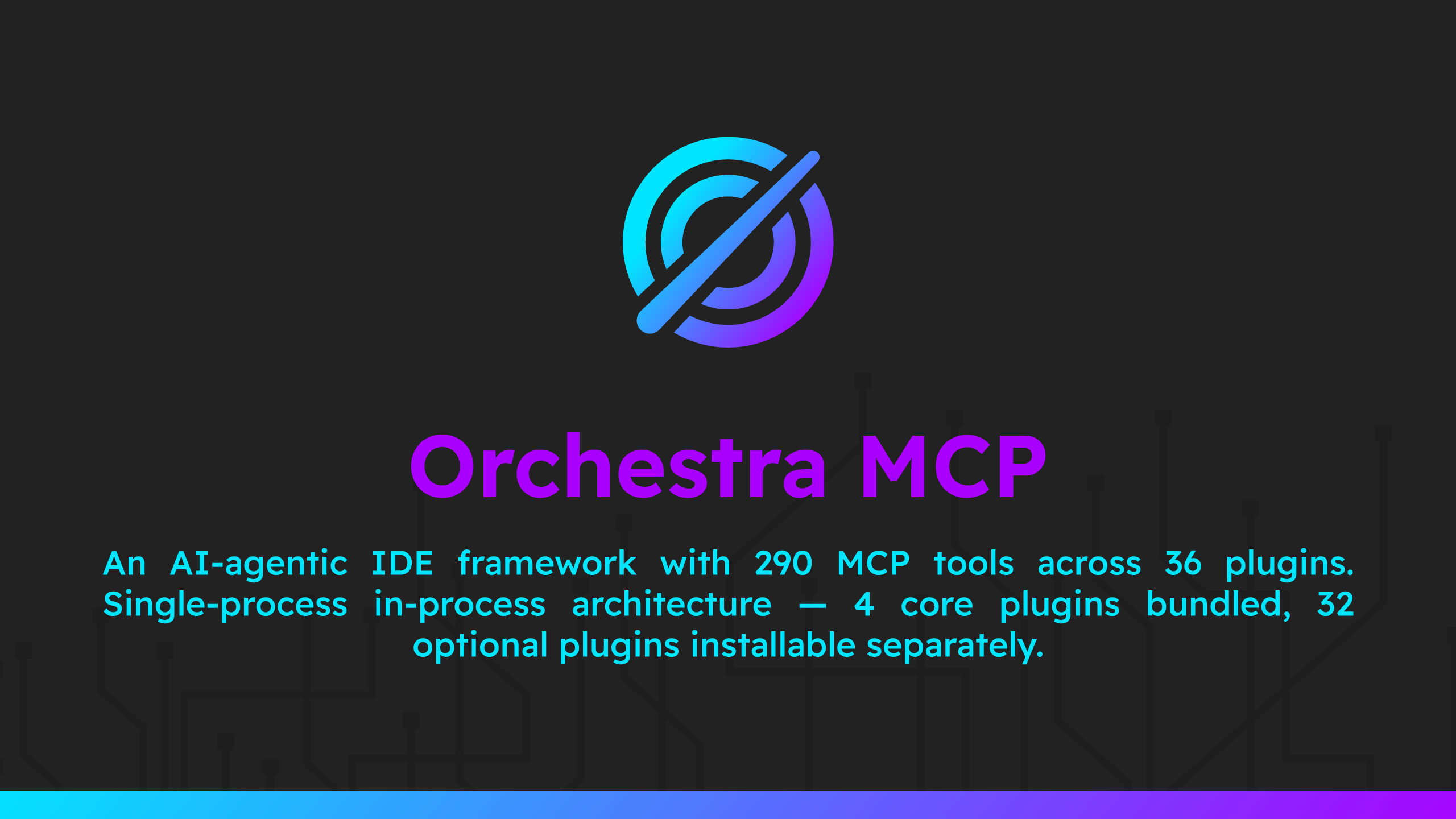 Orchestra MCP

An AI-agentic IDE framework with 290 MCP tools across 36 plugins. Single-process in-process architecture — 4 core plugins bundled, 32 optional plugins installable separately.